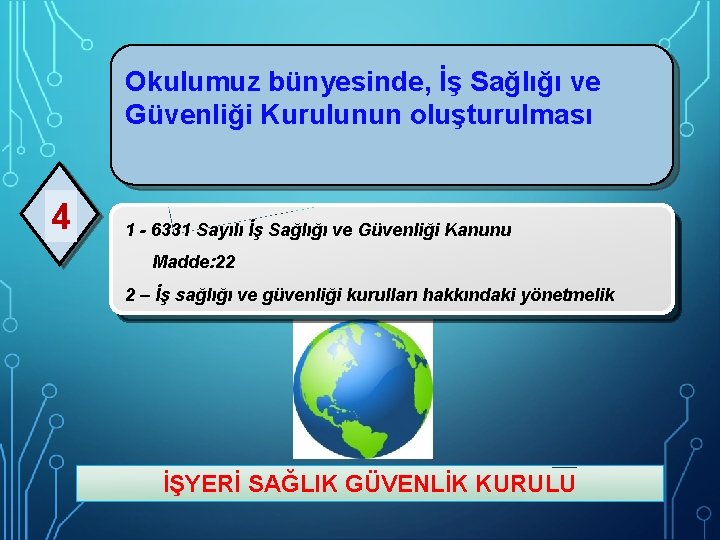 Okulumuz bünyesinde, İş Sağlığı ve Güvenliği Kurulunun oluşturulması

4

1 - 6331 Sayılı İş Sağlığı ve Güvenliği Kanunu
Madde:22

2 – İş sağlığı ve güvenliği kurulları hakkındaki yönetmelik

İŞYERİ SAĞLIK GÜVENLİK KURULU